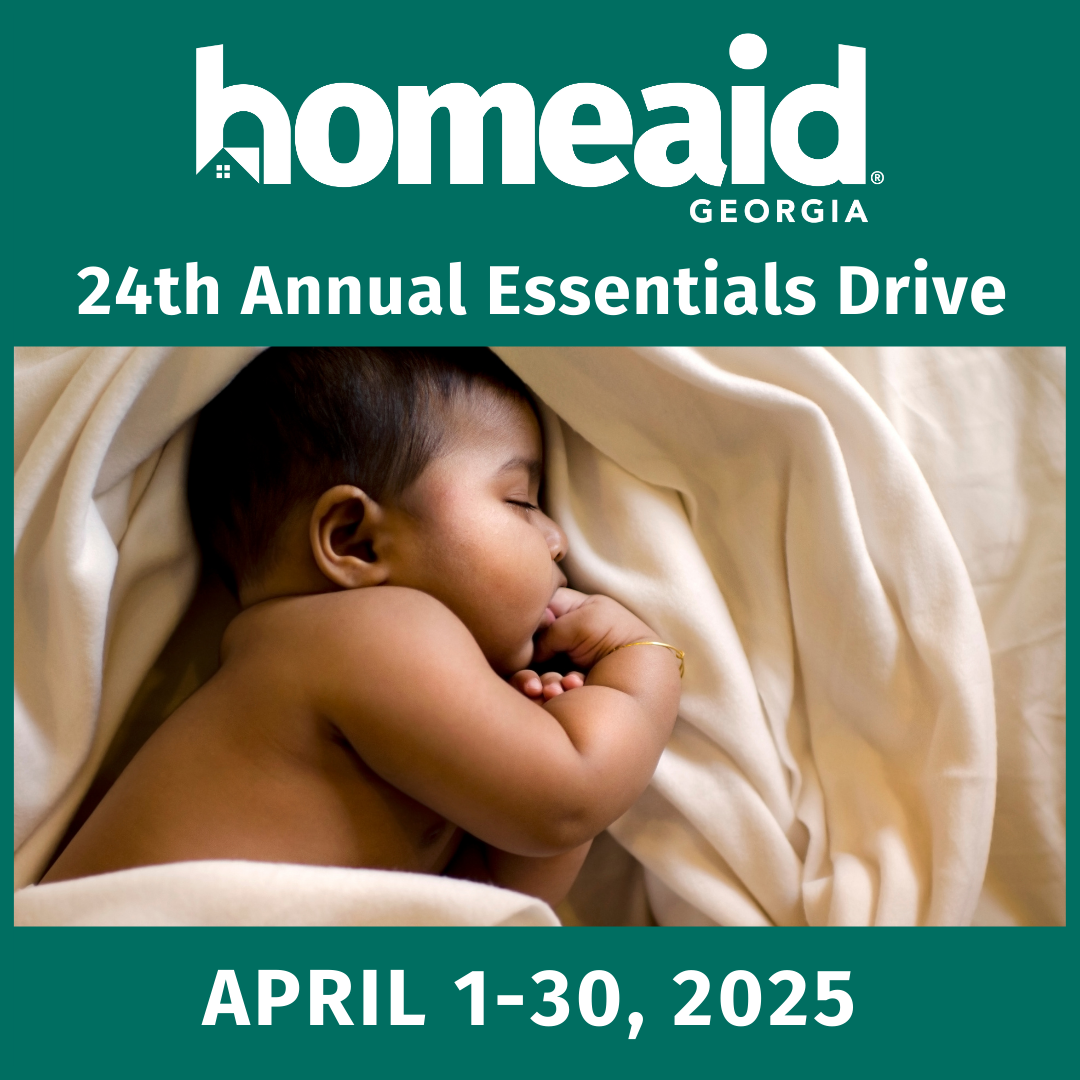 homeaid®
GEORGIA

24th Annual Essentials Drive

APRIL 1-30, 2025